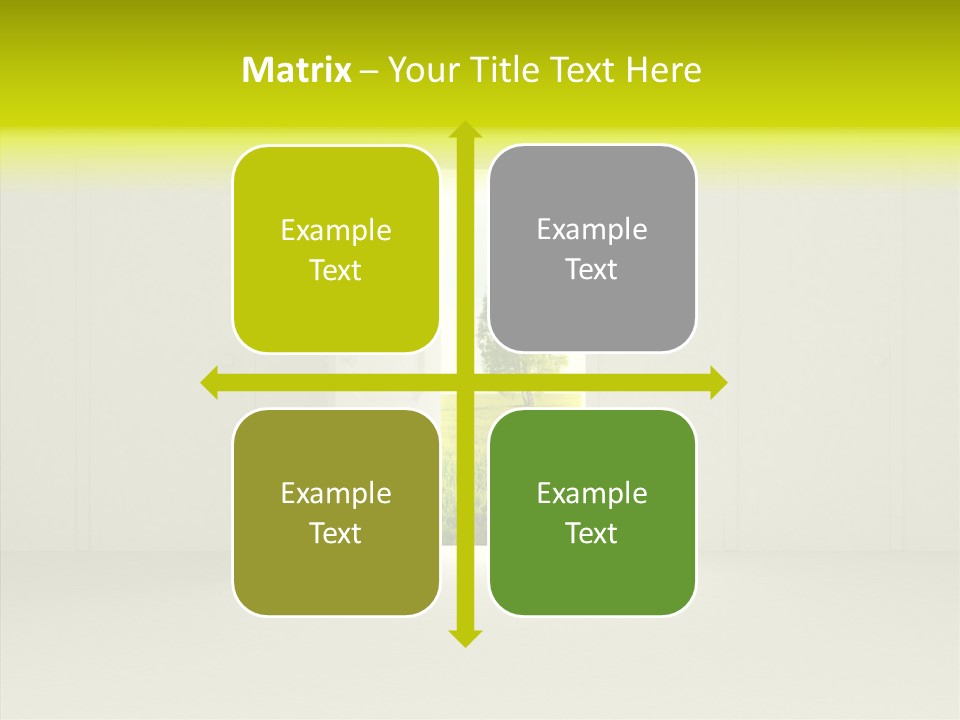 Matrix – Your Title Text Here

Example Text

Example Text

Example Text

Example Text